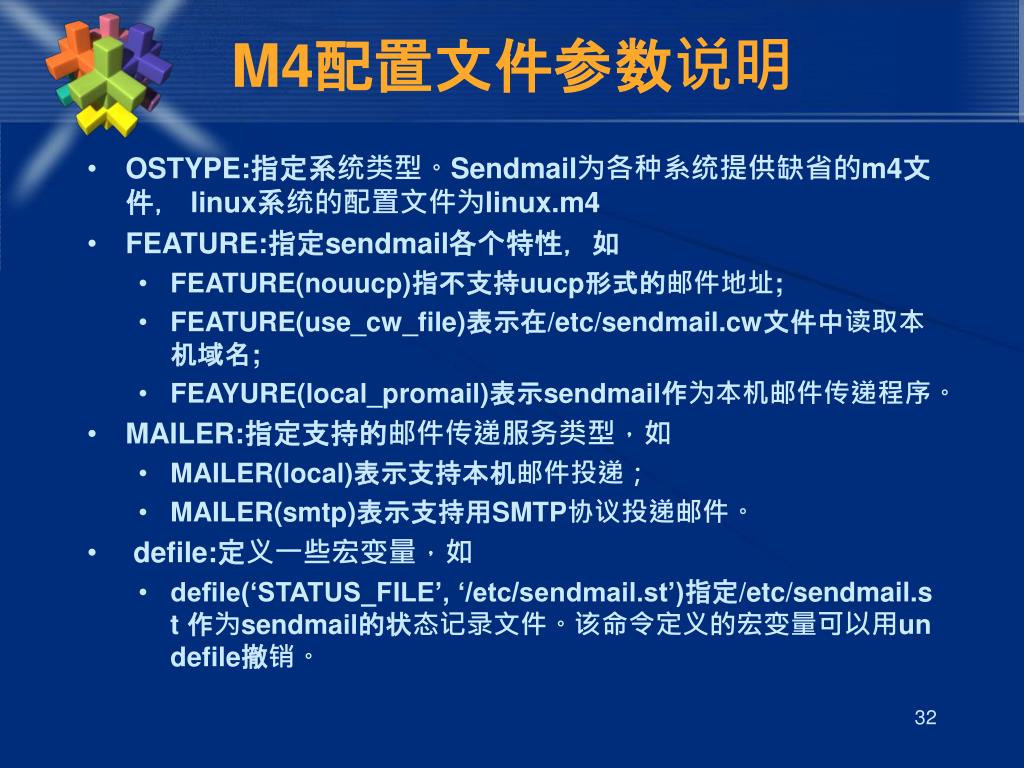 M4配置文件参数说明

• OSTYPE:指定系统类型。Sendmail为各种系统提供缺省的m4文件， linux系统的配置文件为linux.m4
• FEATURE:指定sendmail各个特性，如
  • FEATURE(nouucp)指不支持uucp形式的邮件地址;
  • FEATURE(use_cw_file)表示在/etc/sendmail.cw文件中读取本机域名;
  • FEAYURE(local_promail)表示sendmail作为本机邮件传递程序。
• MAILER:指定支持的邮件传递服务类型，如
  • MAILER(local)表示支持本机邮件投递；
  • MAILER(smtp)表示支持用SMTP协议投递邮件。
• defile:定义一些宏变量，如
  • defile(‘STATUS_FILE’, ‘/etc/sendmail.st’)指定/etc/sendmail.st 作为sendmail的状态记录文件。该命令定义的宏变量可以用undefile撤销。

32